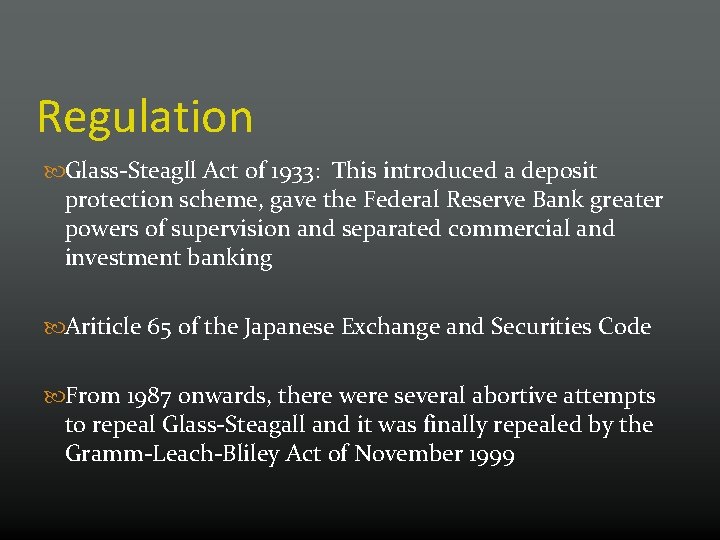 Regulation

Glass-Steagll Act of 1933: This introduced a deposit protection scheme, gave the Federal Reserve Bank greater powers of supervision and separated commercial and investment banking

Ariticle 65 of the Japanese Exchange and Securities Code

From 1987 onwards, there were several abortive attempts to repeal Glass-Steagall and it was finally repealed by the Gramm-Leach-Bliley Act of November 1999